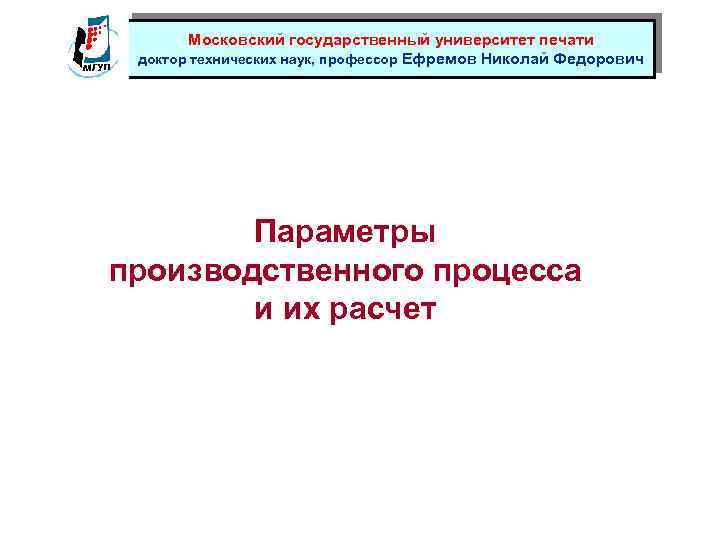 МГУП

Московский государственный университет печати
доктор технических наук, профессор Ефремов Николай Федорович

Параметры
производственного процесса
и их расчет